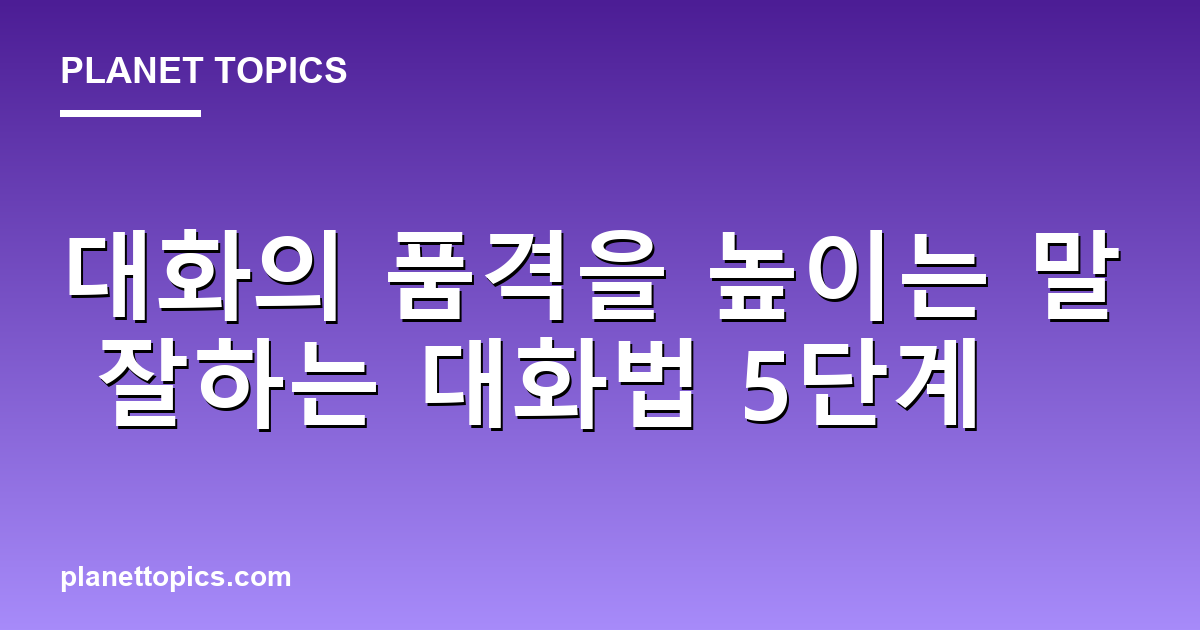 PLANET TOPICS

대화의 품격을 높이는 말 잘하는 대화법 5단계

planettopics.com